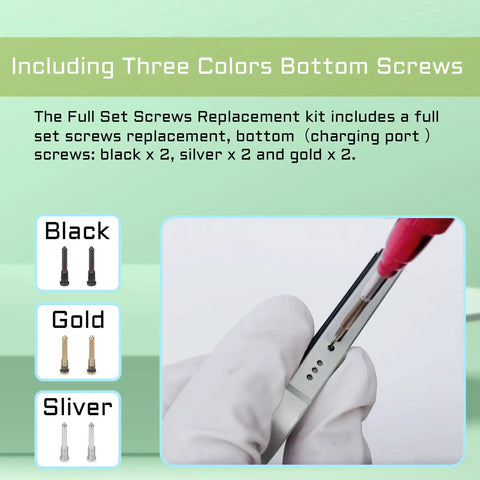 Including Three Colors Bottom Screws

The Full Set Screws Replacement kit includes a full set screws replacement, bottom（charging port ）screws: black x 2, silver x 2 and gold x 2.

Black

Gold

Sliver